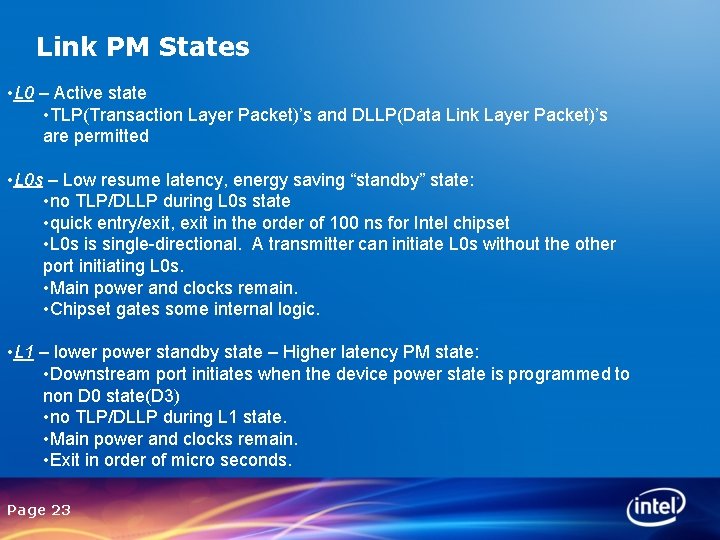 Link PM States

•L0 – Active state
•TLP(Transaction Layer Packet)'s and DLLP(Data Link Layer Packet)'s are permitted

•L0s – Low resume latency, energy saving "standby" state:
•no TLP/DLLP during L0s state
•quick entry/exit, exit in the order of 100 ns for Intel chipset
•L0s is single-directional. A transmitter can initiate L0s without the other port initiating L0s.
•Main power and clocks remain.
•Chipset gates some internal logic.

•L1 – lower power standby state – Higher latency PM state:
•Downstream port initiates when the device power state is programmed to non D0 state(D3)
•no TLP/DLLP during L1 state.
•Main power and clocks remain.
•Exit in order of micro seconds.

Page 23

intel